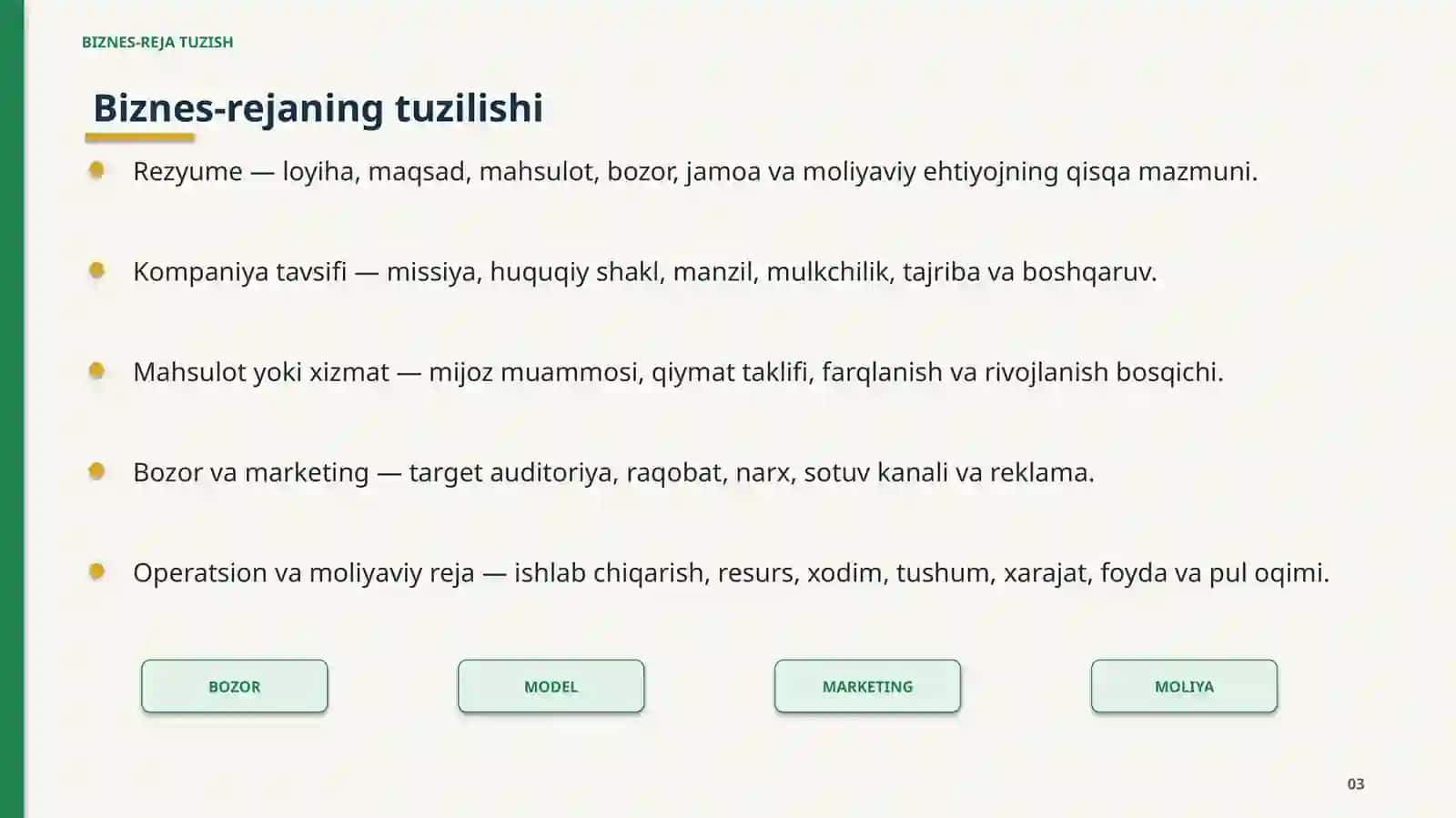 BIZNES-REJA TUZISH

Biznes-rejaning tuzilishi

• Rezyume — loyiha, maqsad, mahsulot, bozor, jamoa va moliyaviy ehtiyojning qisqa mazmuni.

• Kompaniya tavsifi — missiya, huquqiy shakl, manzil, mulkchilik, tajriba va boshqaruv.

• Mahsulot yoki xizmat — mijoz muammosi, qiymat taklifi, farqlanish va rivojlanish bosqichi.

• Bozor va marketing — target auditoriya, raqobat, narx, sotuv kanali va reklama.

• Operatsion va moliyaviy reja — ishlab chiqarish, resurs, xodim, tushum, xarajat, foyda va pul oqimi.

BOZOR

MODEL

MARKETING

MOLIYA

03